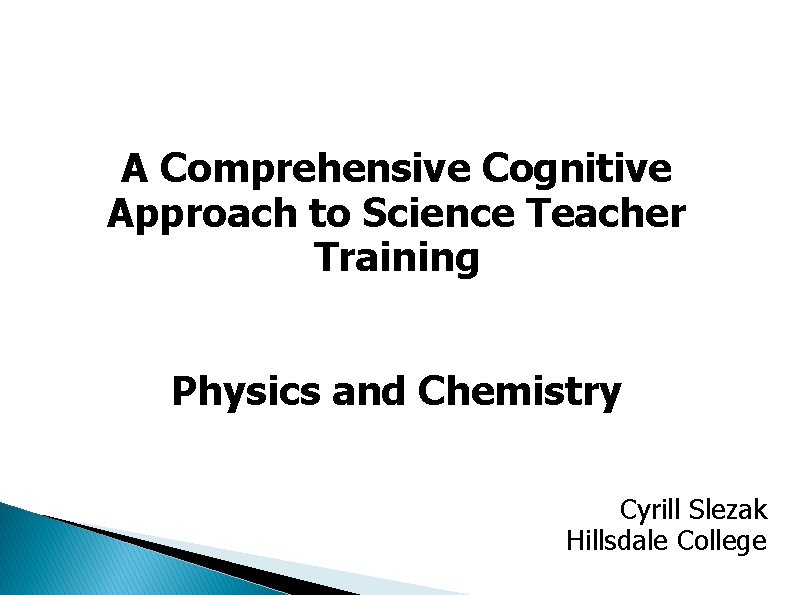 A Comprehensive Cognitive Approach to Science Teacher Training

Physics and Chemistry

Cyrill Slezak
Hillsdale College